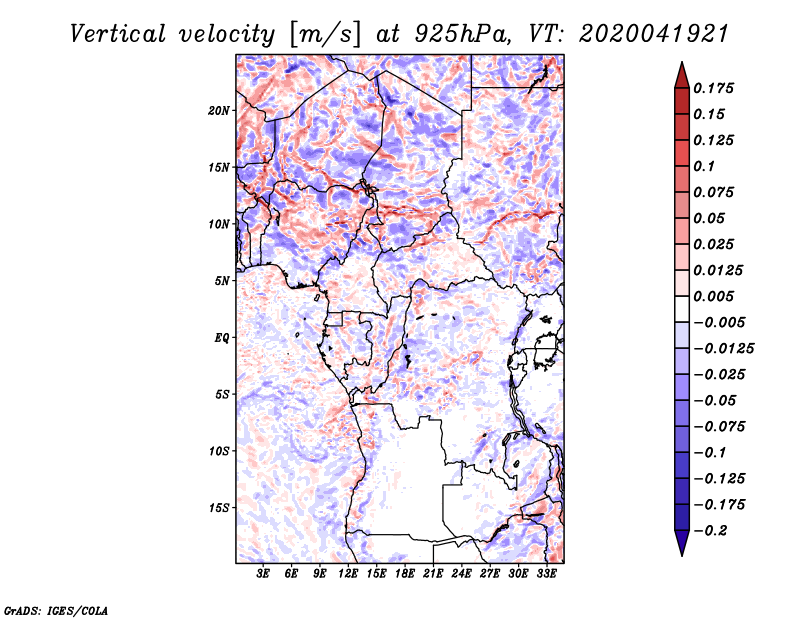 Vertical velocity [m/s] at 925hPa, VT: 2020041921

20N
15N
10N
5N
EQ
5S
10S
15S

3E 6E 9E 12E 15E 18E 21E 24E 27E 30E 33E

0.175
0.15
0.125
0.1
0.075
0.05
0.025
0.0125
0.005
−0.005
−0.0125
−0.025
−0.05
−0.075
−0.1
−0.125
−0.175
−0.2

GrADS: IGES/COLA